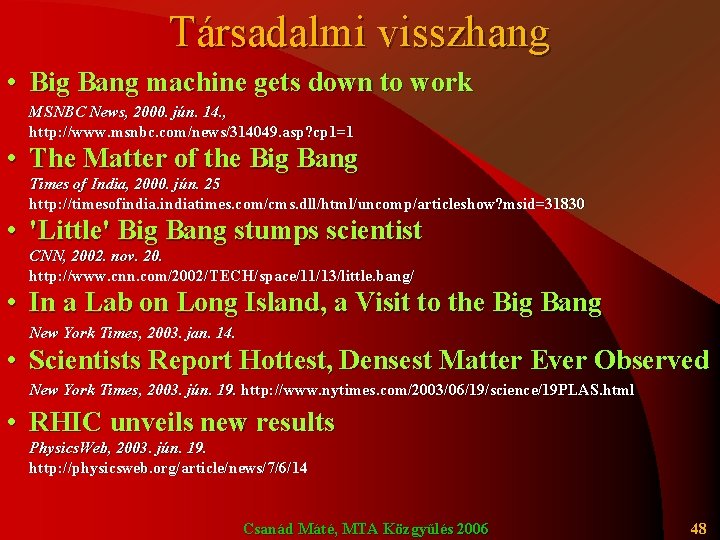 Társadalmi visszhang

• Big Bang machine gets down to work
MSNBC News, 2000. jún. 14., http://www.msnbc.com/news/314049.asp?cp1=1

• The Matter of the Big Bang
Times of India, 2000. jún. 25 http://timesofindia.indiatimes.com/cms.dll/html/uncomp/articleshow?msid=31830

• 'Little' Big Bang stumps scientist
CNN, 2002. nov. 20. http://www.cnn.com/2002/TECH/space/11/13/little.bang/

• In a Lab on Long Island, a Visit to the Big Bang
New York Times, 2003. jan. 14.

• Scientists Report Hottest, Densest Matter Ever Observed
New York Times, 2003. jún. 19. http://www.nytimes.com/2003/06/19/science/19PLAS.html

• RHIC unveils new results
PhysicsWeb, 2003. jún. 19. http://physicsweb.org/article/news/7/6/14

Csanád Máté, MTA Közgyűlés 2006

48